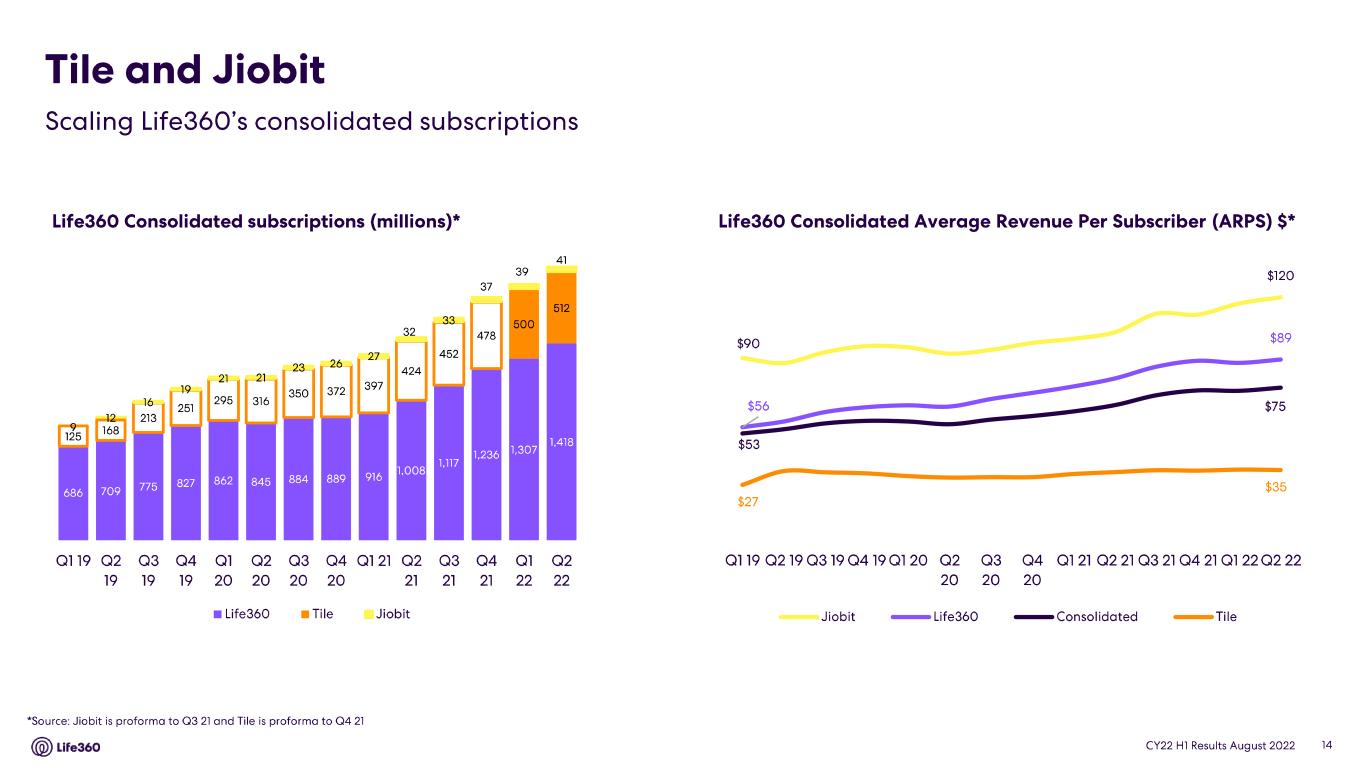 Tile and Jiobit

Scaling Life360's consolidated subscriptions

Life360 Consolidated subscriptions (millions)*

9 12 16 19 21 21 23 26 27 32 33 37 39 41

125 168 213 251 295 316 350 372 397 424 452 478 500 512

686 709 775 827 862 845 884 889 916 1,008 1,117 1,236 1,307 1,418

Q1 19 Q2 19 Q3 19 Q4 19 Q1 20 Q2 20 Q3 20 Q4 20 Q1 21 Q2 21 Q3 21 Q4 21 Q1 22 Q2 22

Life360 Tile Jiobit

Life360 Consolidated Average Revenue Per Subscriber (ARPS) $*

$90 $120

$56 $89

$53 $75

$27 $35

Q1 19 Q2 19 Q3 19 Q4 19 Q1 20 Q2 20 Q3 20 Q4 20 Q1 21 Q2 21 Q3 21 Q4 21 Q1 22 Q2 22

Jiobit Life360 Consolidated Tile

*Source: Jiobit is proforma to Q3 21 and Tile is proforma to Q4 21

Life360

CY22 H1 Results August 2022 14